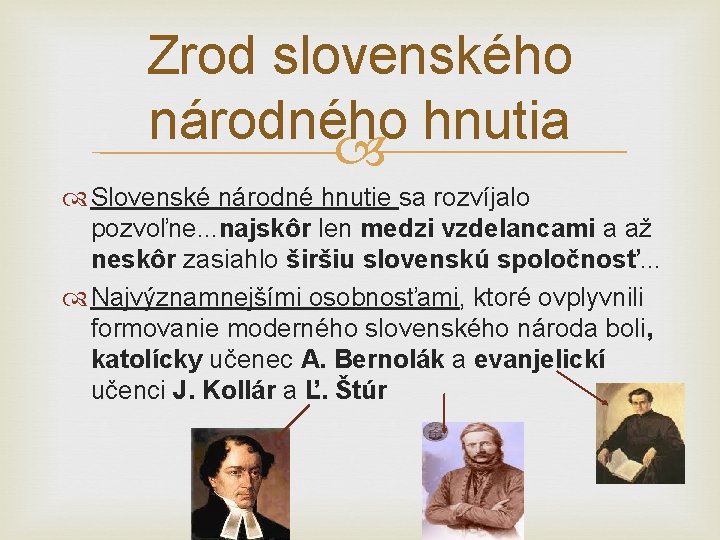 Zrod slovenského národného hnutia

Slovenské národné hnutie sa rozvíjalo pozvoľne...najskôr len medzi vzdelancami a až neskôr zasiahlo širšiu slovenskú spoločnosť...

Najvýznamnejšími osobnosťami, ktoré ovplyvnili formovanie moderného slovenského národa boli, katolícky učenec A. Bernolák a evanjelickí učenci J. Kollár a Ľ. Štúr